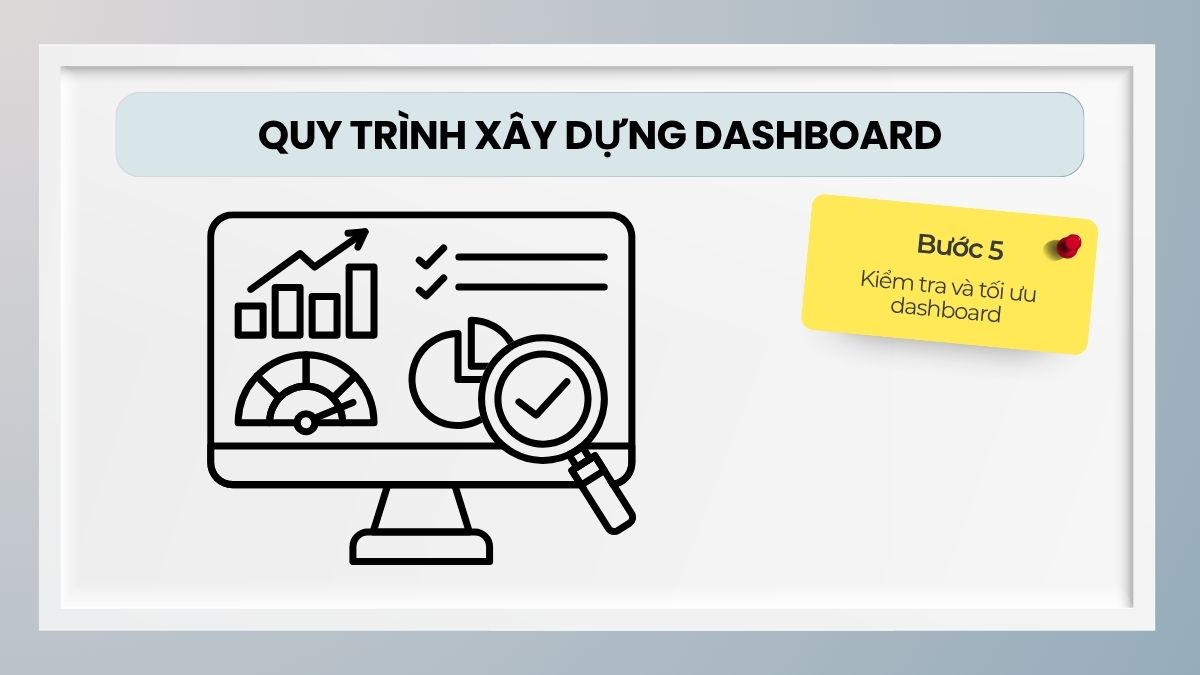 QUY TRÌNH XÂY DỰNG DASHBOARD

Bước 5

Kiểm tra và tối ưu dashboard